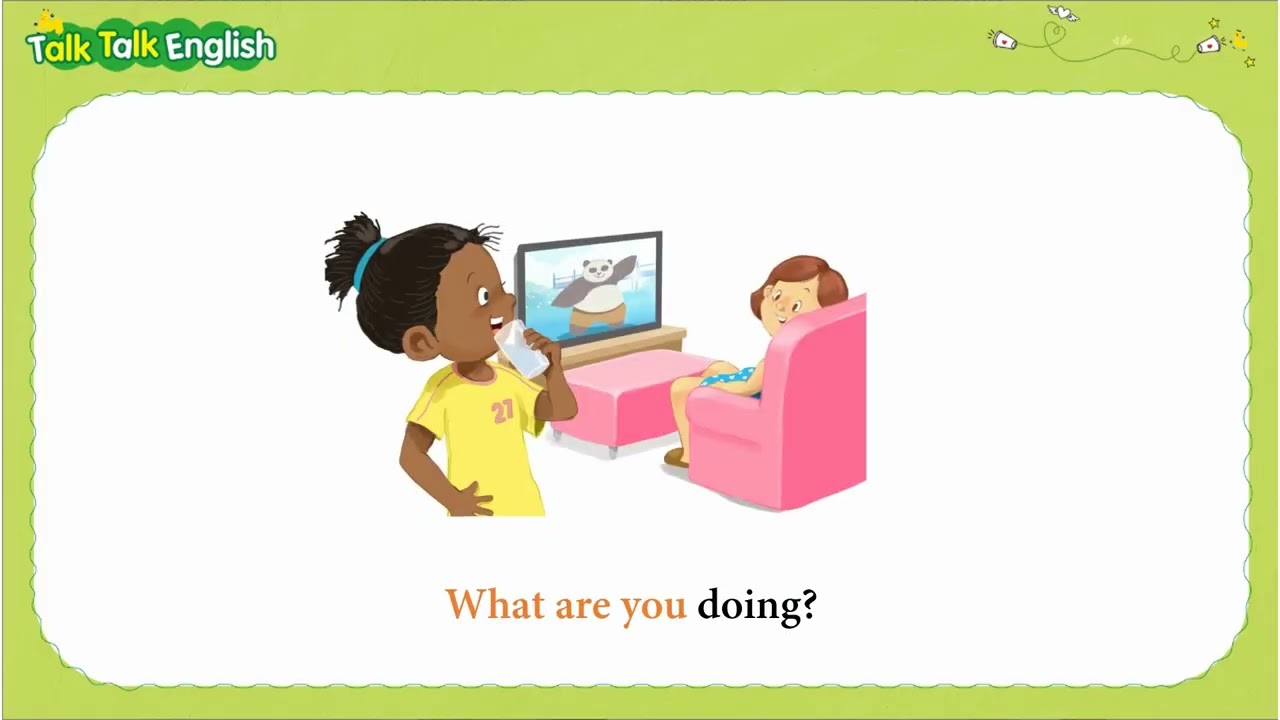 Talk Talk English

27

What are you doing?